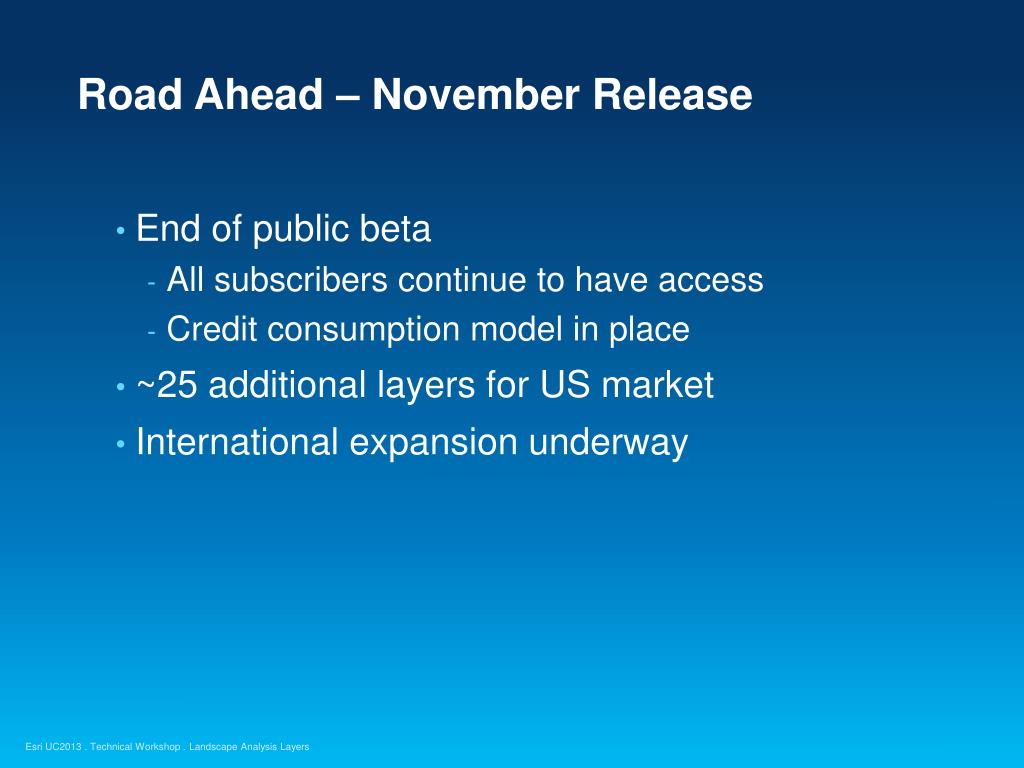 Road Ahead – November Release

• End of public beta
 - All subscribers continue to have access
 - Credit consumption model in place
• ~25 additional layers for US market
• International expansion underway

Esri UC2013 . Technical Workshop . Landscape Analysis Layers